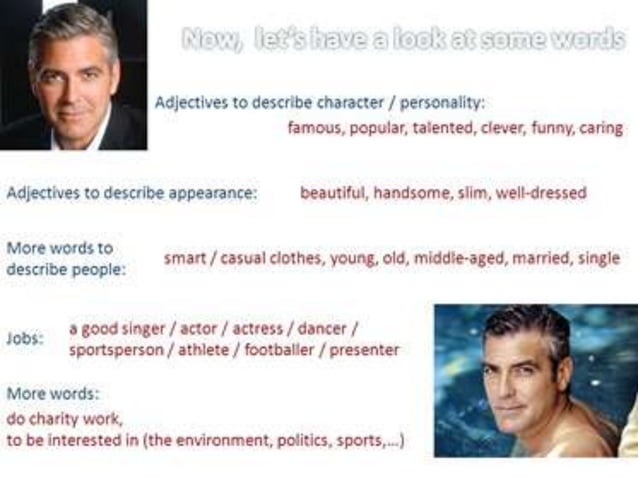 Now, let's have a look at some words

Adjectives to describe character / personality:
famous, popular, talented, clever, funny, caring

Adjectives to describe appearance: beautiful, handsome, slim, well-dressed

More words to describe people: smart / casual clothes, young, old, middle-aged, married, single

Jobs: a good singer / actor / actress / dancer / sportsperson / athlete / footballer / presenter

More words:
do charity work,
to be interested in (the environment, politics, sports,...)